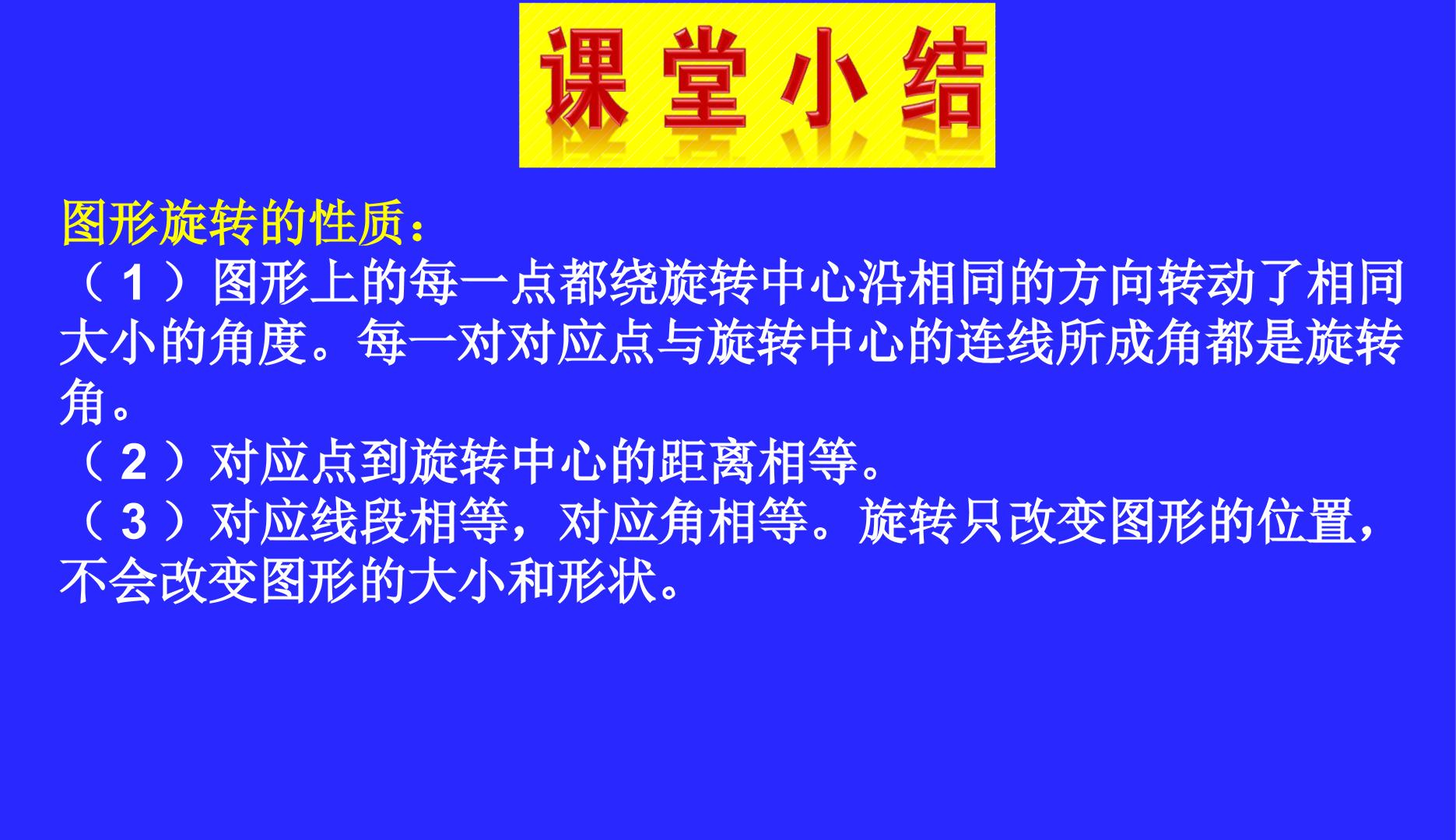 课堂小结

图形旋转的性质：

（1）图形上的每一点都绕旋转中心沿相同的方向转动了相同大小的角度。每一对对应点与旋转中心的连线所成角都是旋转角。

（2）对应点到旋转中心的距离相等。

（3）对应线段相等，对应角相等。旋转只改变图形的位置，不会改变图形的大小和形状。